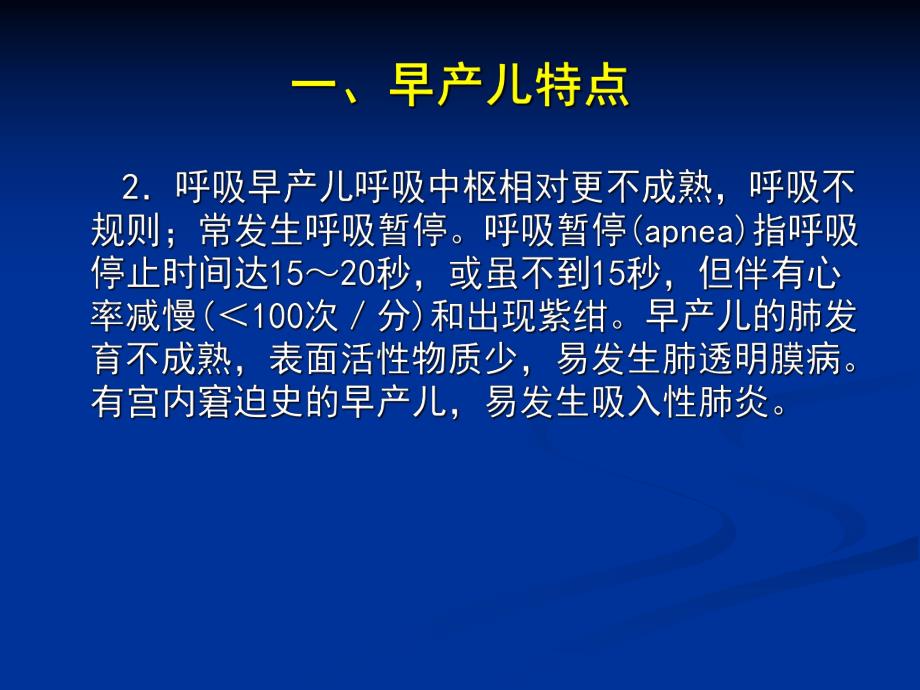 一、早产儿特点

2．呼吸早产儿呼吸中枢相对更不成熟，呼吸不规则；常发生呼吸暂停。呼吸暂停(apnea)指呼吸停止时间达15～20秒，或虽不到15秒，但伴有心率减慢(＜100次／分)和出现紫绀。早产儿的肺发育不成熟，表面活性物质少，易发生肺透明膜病。有宫内窘迫史的早产儿，易发生吸入性肺炎。